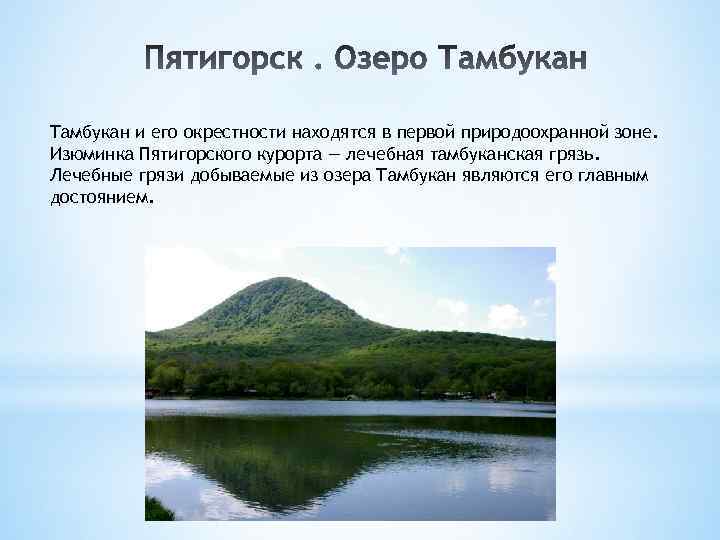 Пятигорск . Озеро Тамбукан

Тамбукан и его окрестности находятся в первой природоохранной зоне. Изюминка Пятигорского курорта — лечебная тамбуканская грязь. Лечебные грязи добываемые из озера Тамбукан являются его главным достоянием.